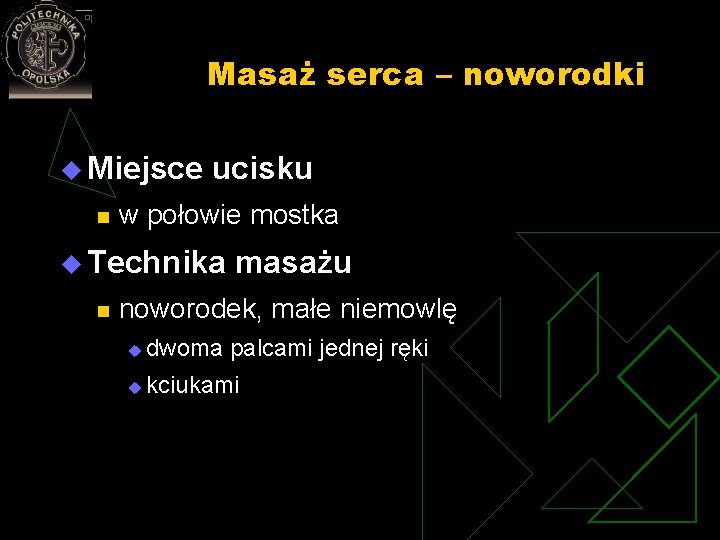 POLITECHNIKA OPOLSKA

Masaż serca – noworodki

Miejsce ucisku

w połowie mostka

Technika masażu

noworodek, małe niemowlę

dwoma palcami jednej ręki

kciukami